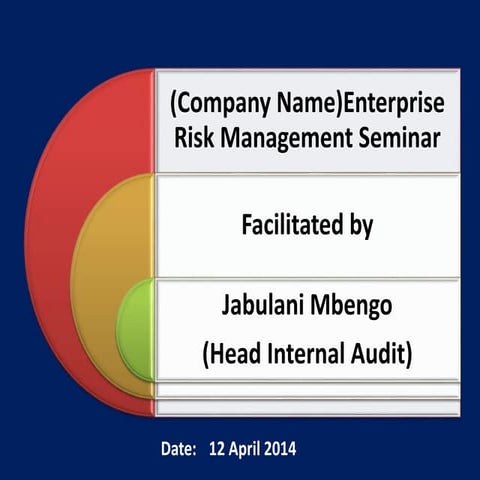 (Company Name)Enterprise Risk Management Seminar

Facilitated by

Jabulani Mbengo

(Head Internal Audit)

Date: 12 April 2014